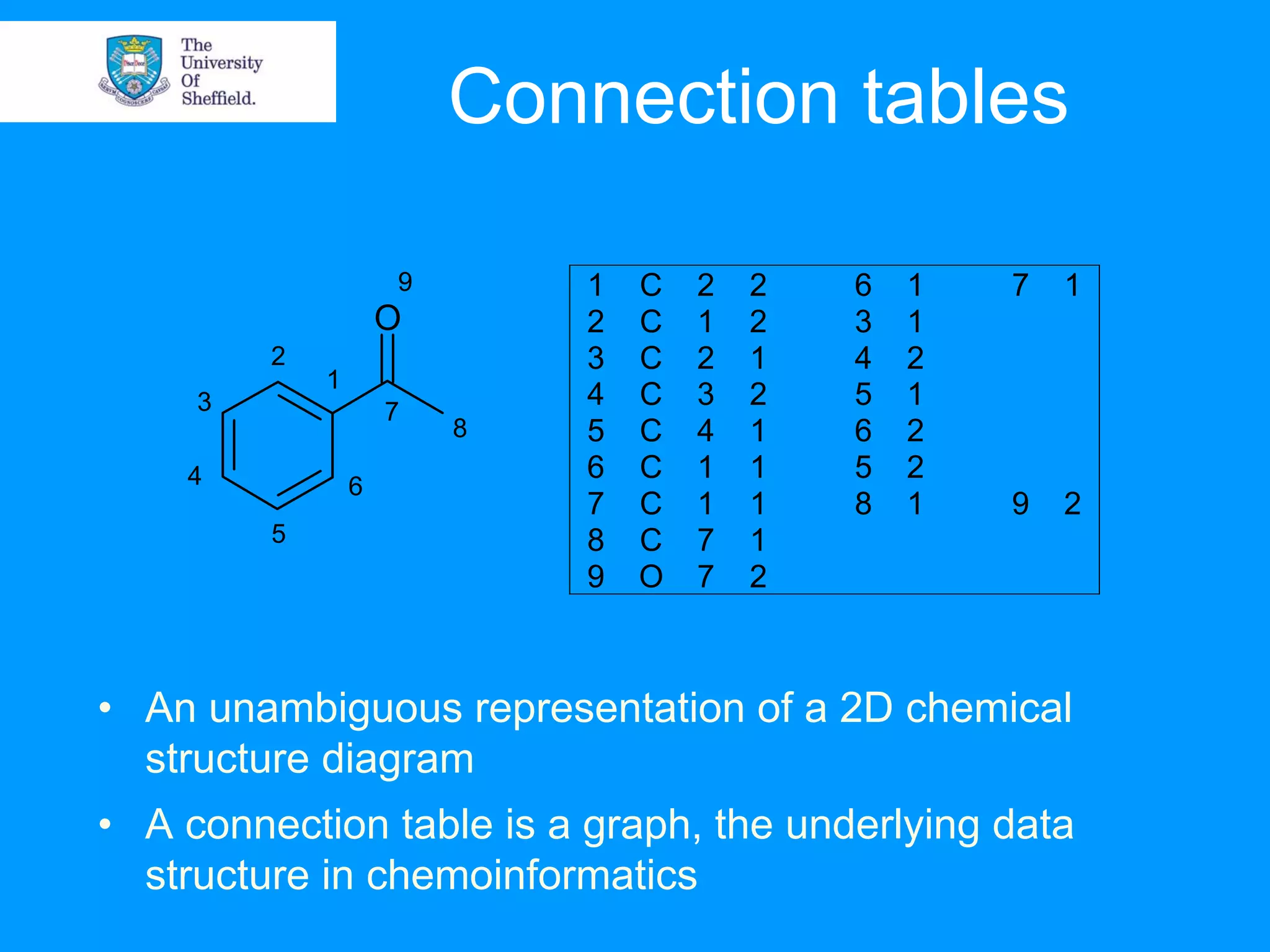 The University Of Sheffield.

Connection tables

9
O
2
1
3
7
8
4
6
5

| | | | | | | | |
|---|---|---|---|---|---|---|---|
| 1 | C | 2 | 2 | 6 | 1 | 7 | 1 |
| 2 | C | 1 | 2 | 3 | 1 | | |
| 3 | C | 2 | 1 | 4 | 2 | | |
| 4 | C | 3 | 2 | 5 | 1 | | |
| 5 | C | 4 | 1 | 6 | 2 | | |
| 6 | C | 1 | 1 | 5 | 2 | | |
| 7 | C | 1 | 1 | 8 | 1 | 9 | 2 |
| 8 | C | 7 | 1 | | | | |
| 9 | O | 7 | 2 | | | | |

• An unambiguous representation of a 2D chemical structure diagram

• A connection table is a graph, the underlying data structure in chemoinformatics